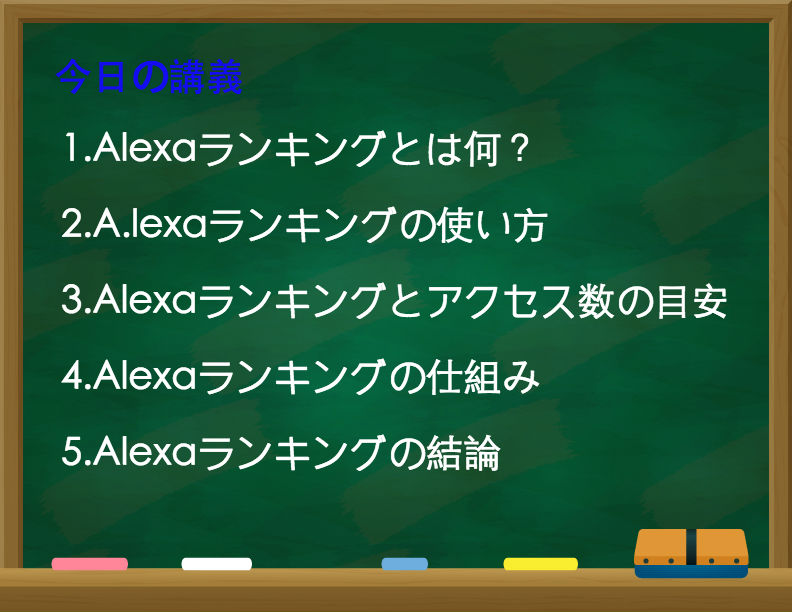 今日の講義

1.Alexaランキングとは何？

2.A.lexaランキングの使い方

3.Alexaランキングとアクセス数の目安

4.Alexaランキングの仕組み

5.Alexaランキングの結論